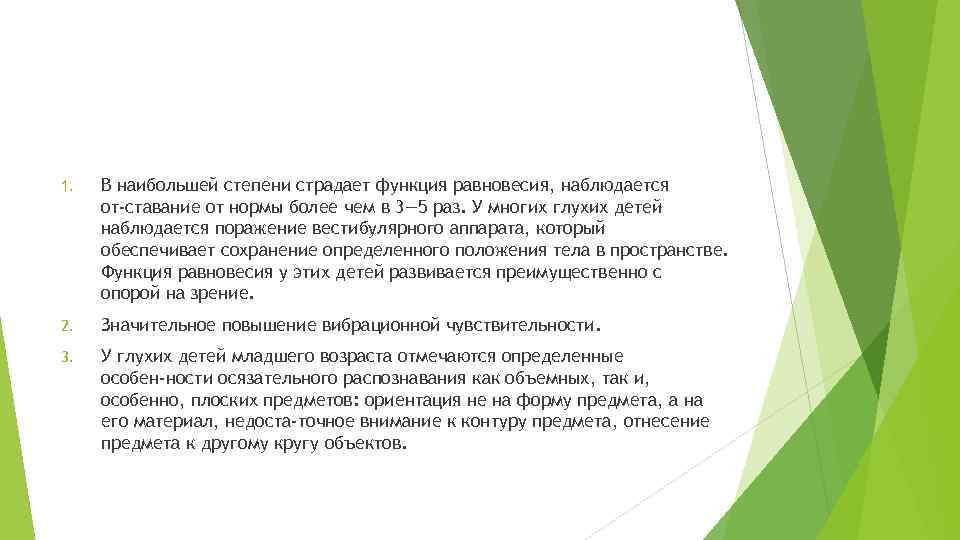 1. В наибольшей степени страдает функция равновесия, наблюдается от-ставание от нормы более чем в 3—5 раз. У многих глухих детей наблюдается поражение вестибулярного аппарата, который обеспечивает сохранение определенного положения тела в пространстве. Функция равновесия у этих детей развивается преимущественно с опорой на зрение.

2. Значительное повышение вибрационной чувствительности.

3. У глухих детей младшего возраста отмечаются определенные особен-ности осязательного распознавания как объемных, так и, особенно, плоских предметов: ориентация не на форму предмета, а на его материал, недоста-точное внимание к контуру предмета, отнесение предмета к другому кругу объектов.